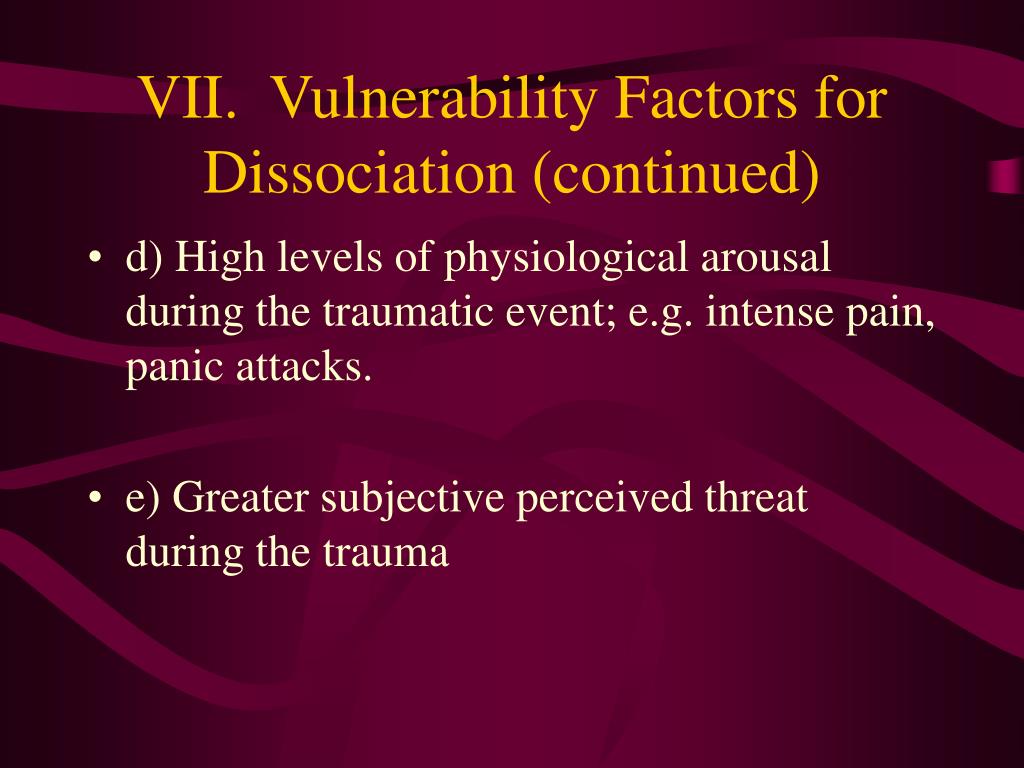 VII. Vulnerability Factors for Dissociation (continued)

• d) High levels of physiological arousal during the traumatic event; e.g. intense pain, panic attacks.

• e) Greater subjective perceived threat during the trauma